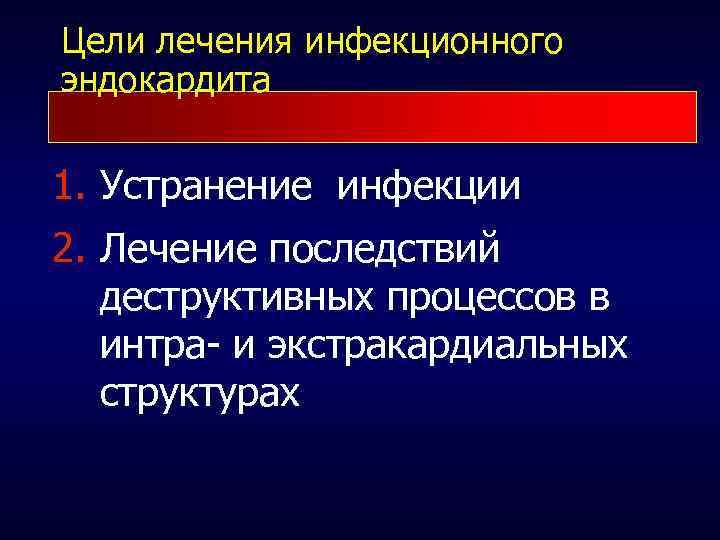 Цели лечения инфекционного эндокардита

1. Устранение инфекции
2. Лечение последствий деструктивных процессов в интра- и экстракардиальных структурах